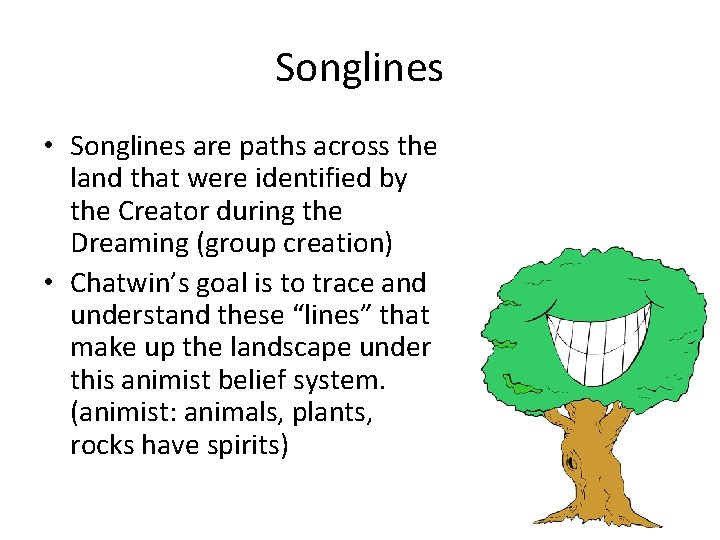 Songlines

• Songlines are paths across the land that were identified by the Creator during the Dreaming (group creation)
• Chatwin's goal is to trace and understand these "lines" that make up the landscape under this animist belief system. (animist: animals, plants, rocks have spirits)